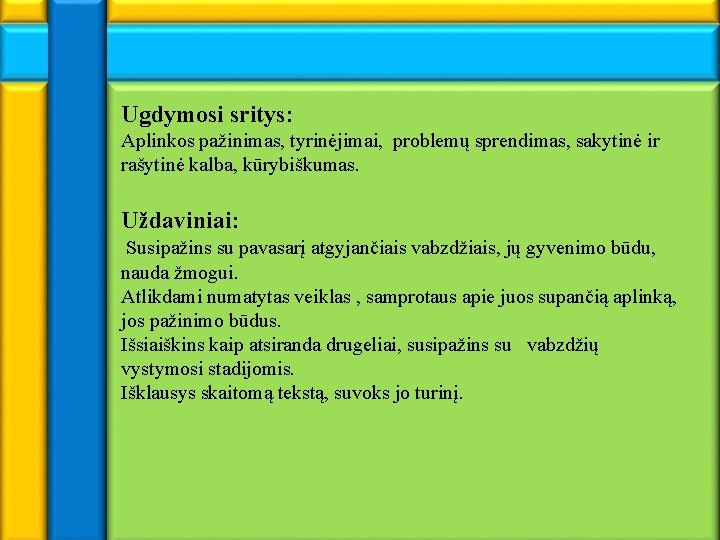 Ugdymosi sritys:
Aplinkos pažinimas, tyrinėjimai, problemų sprendimas, sakytinė ir rašytinė kalba, kūrybiškumas.

Uždaviniai:
Susipažins su pavasarį atgyjančiais vabzdžiais, jų gyvenimo būdu, nauda žmogui.
Atlikdami numatytas veiklas , samprotaus apie juos supančią aplinką, jos pažinimo būdus.
Išsiaiškins kaip atsiranda drugeliai, susipažins su vabzdžių vystymosi stadijomis.
Išklausys skaitomą tekstą, suvoks jo turinį.